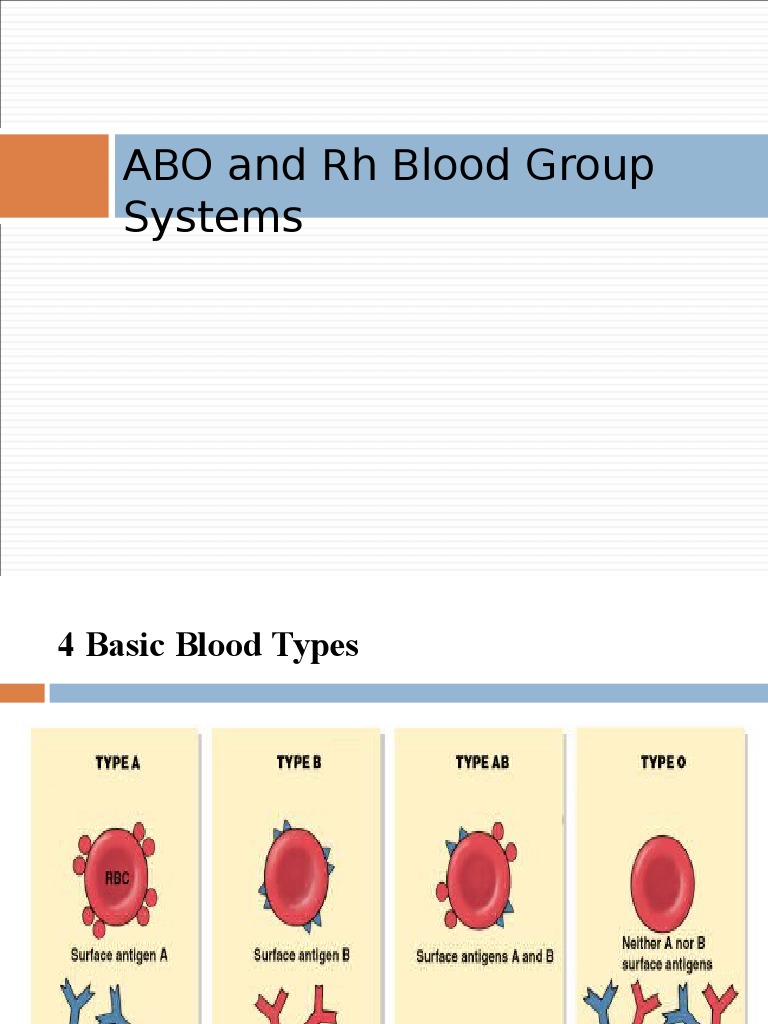 ABO and Rh Blood Group Systems

4 Basic Blood Types

TYPE A

RBC

Surface antigen A

TYPE B

Surface antigen B

TYPE AB

Surface antigens A and B

TYPE O

Neither A nor B surface antigens